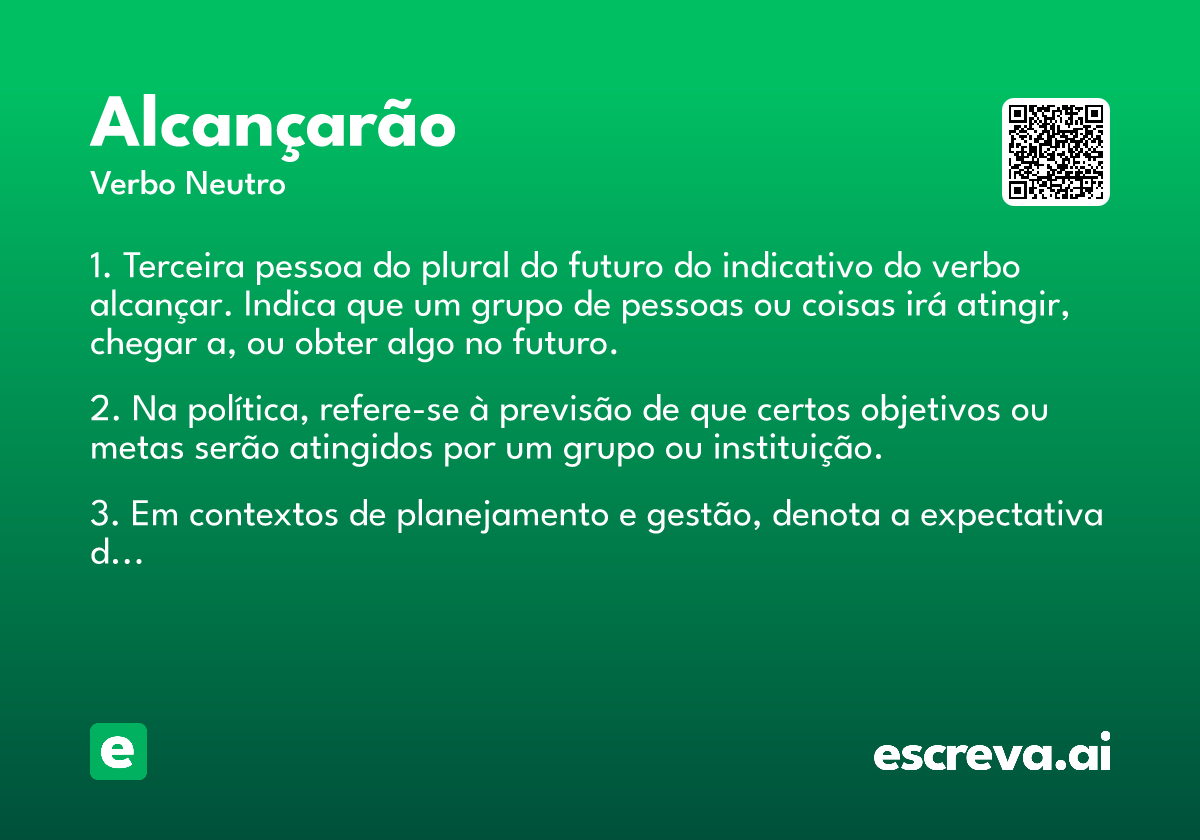 Alcançarão
Verbo Neutro

1. Terceira pessoa do plural do futuro do indicativo do verbo alcançar. Indica que um grupo de pessoas ou coisas irá atingir, chegar a, ou obter algo no futuro.

2. Na política, refere-se à previsão de que certos objetivos ou metas serão atingidos por um grupo ou instituição.

3. Em contextos de planejamento e gestão, denota a expectativa d...

e

escreva.ai